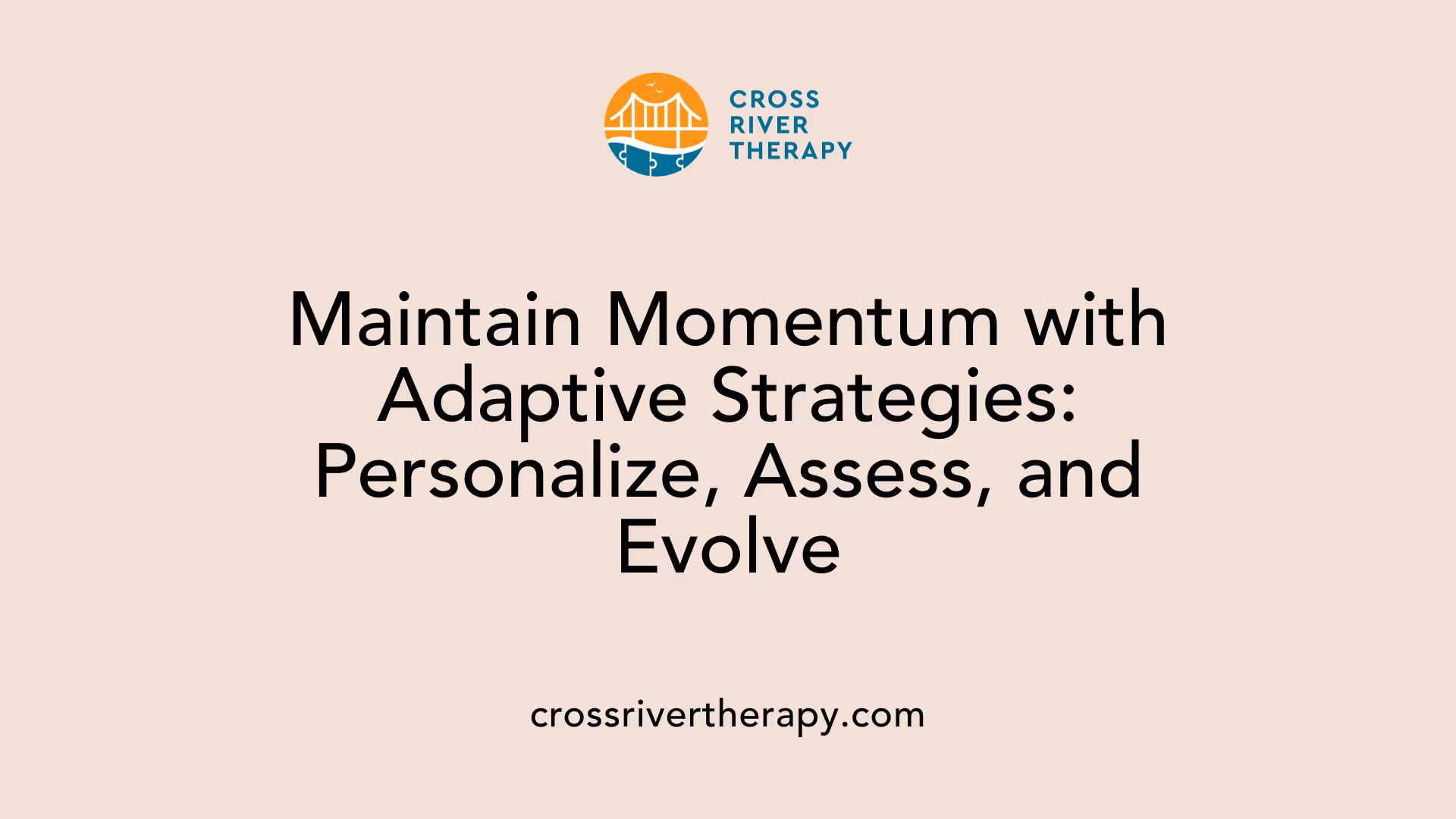 CROSS
RIVER
THERAPY

Maintain Momentum with Adaptive Strategies: Personalize, Assess, and Evolve

crossrivertherapy.com